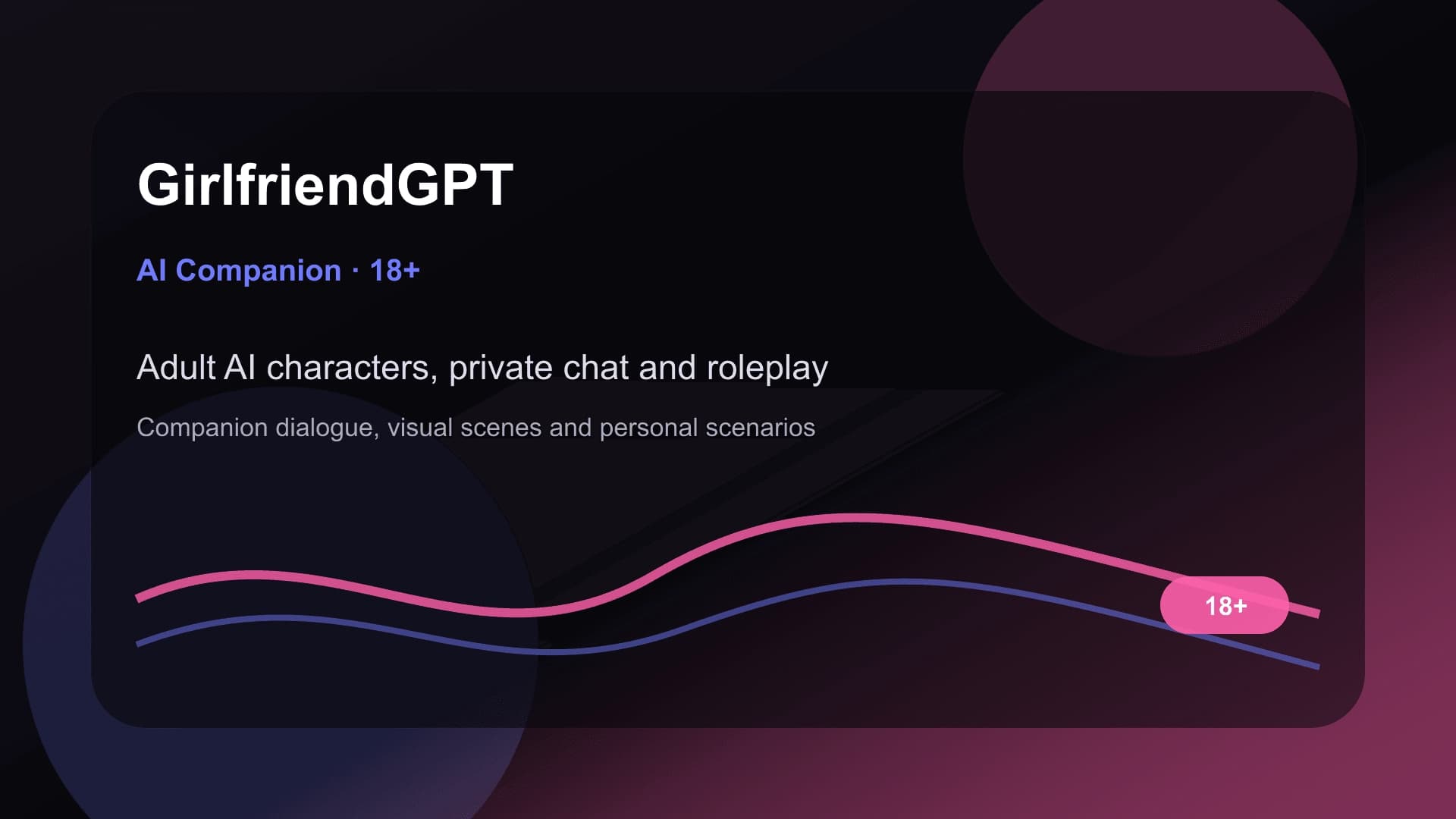 GirlfriendGPT

AI Companion · 18+

Adult AI characters, private chat and roleplay

Companion dialogue, visual scenes and personal scenarios

18+